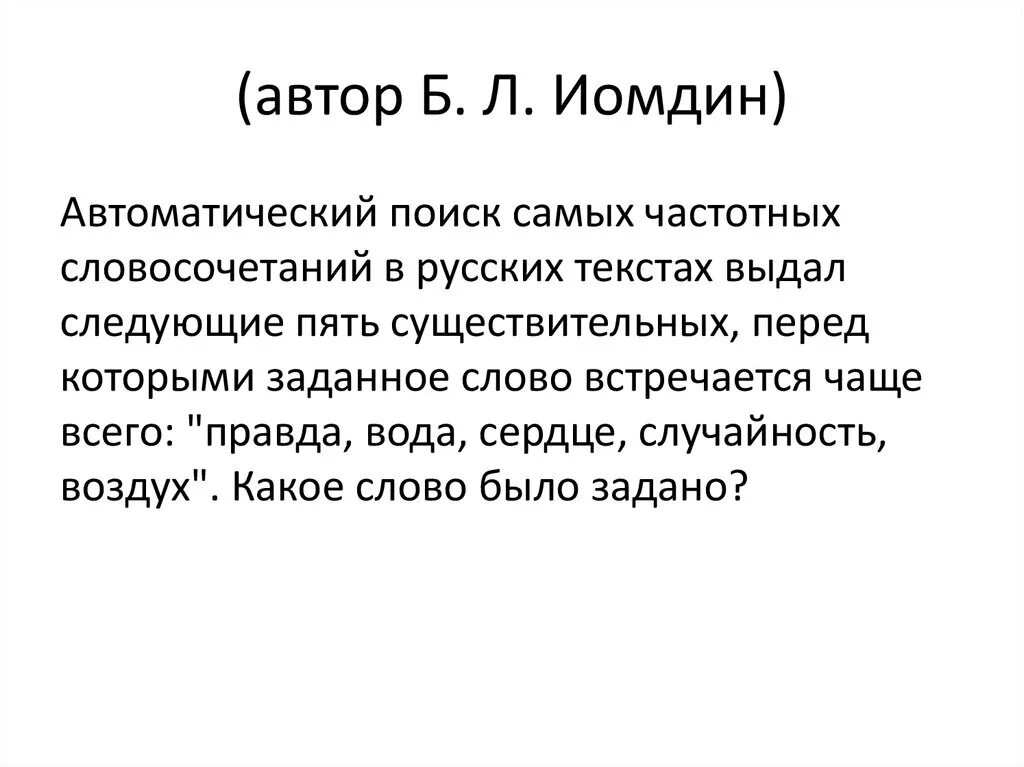 (автор Б. Л. Иомдин)

Автоматический поиск самых частотных словосочетаний в русских текстах выдал следующие пять существительных, перед которыми заданное слово встречается чаще всего: "правда, вода, сердце, случайность, воздух". Какое слово было задано?